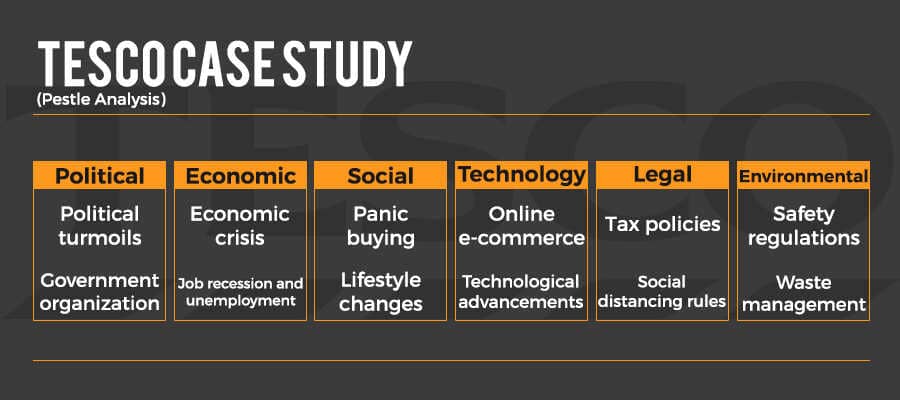 TESCO CASE STUDY
(Pestle Analysis)

TESCO

| Political | Economic | Social | Technology | Legal | Environmental |
|---|---|---|---|---|---|
| Political turmoils | Economic crisis | Panic buying | Online e-commerce | Tax policies | Safety regulations |
| Government organization | Job recession and unemployment | Lifestyle changes | Technological advancements | Social distancing rules | Waste management |